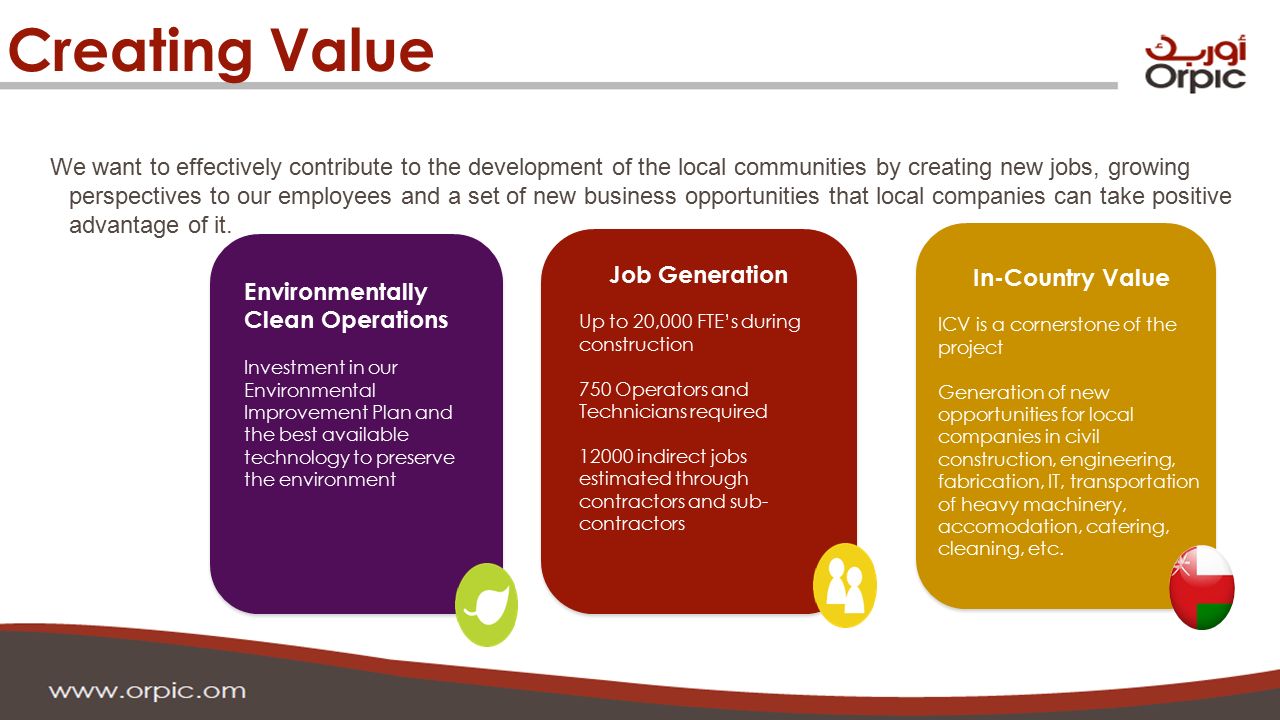 Creating Value

أوربك
Orpic

We want to effectively contribute to the development of the local communities by creating new jobs, growing perspectives to our employees and a set of new business opportunities that local companies can take positive advantage of it.

Environmentally Clean Operations

Investment in our Environmental Improvement Plan and the best available technology to preserve the environment

Job Generation

Up to 20,000 FTE's during construction

750 Operators and Technicians required

12000 indirect jobs estimated through contractors and sub-contractors

In-Country Value

ICV is a cornerstone of the project

Generation of new opportunities for local companies in civil construction, engineering, fabrication, IT, transportation of heavy machinery, accomodation, catering, cleaning, etc.

www.orpic.om